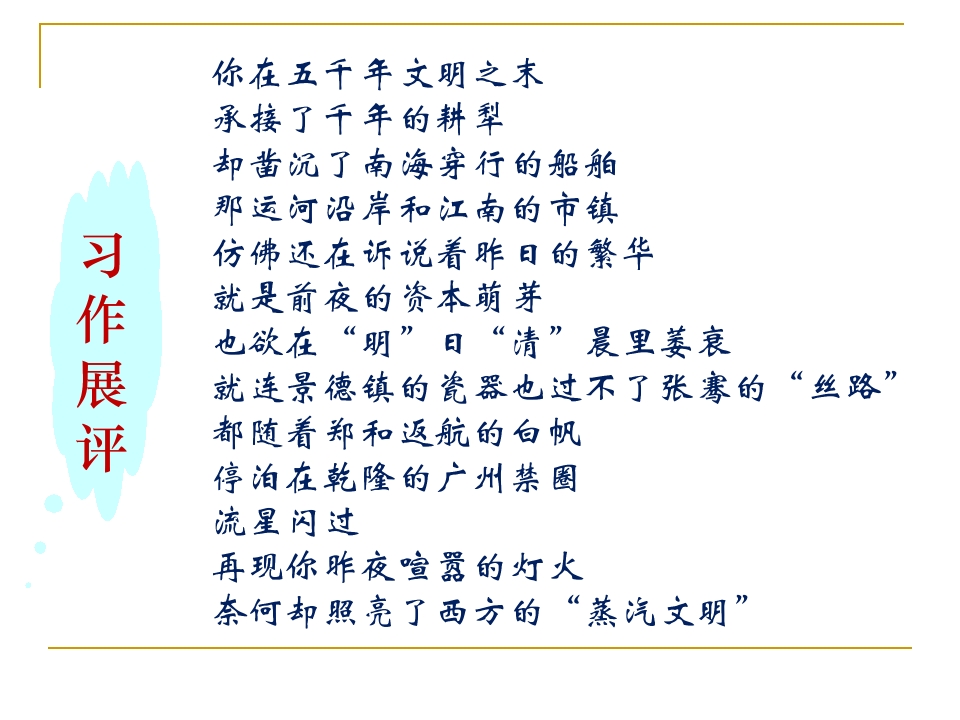 习作展评

你在五千年文明之末
承接了千年的耕犁
却凿沉了南海穿行的船舶
那运河沿岸和江南的市镇
仿佛还在诉说着昨日的繁华
就是前夜的资本萌芽
也欲在“明”日“清”晨里萎衰
就连景德镇的瓷器也过不了张骞的“丝路”
都随着郑和返航的白帆
停泊在乾隆的广州禁圈
流星闪过
再现你昨夜喧嚣的灯火
奈何却照亮了西方的“蒸汽文明”